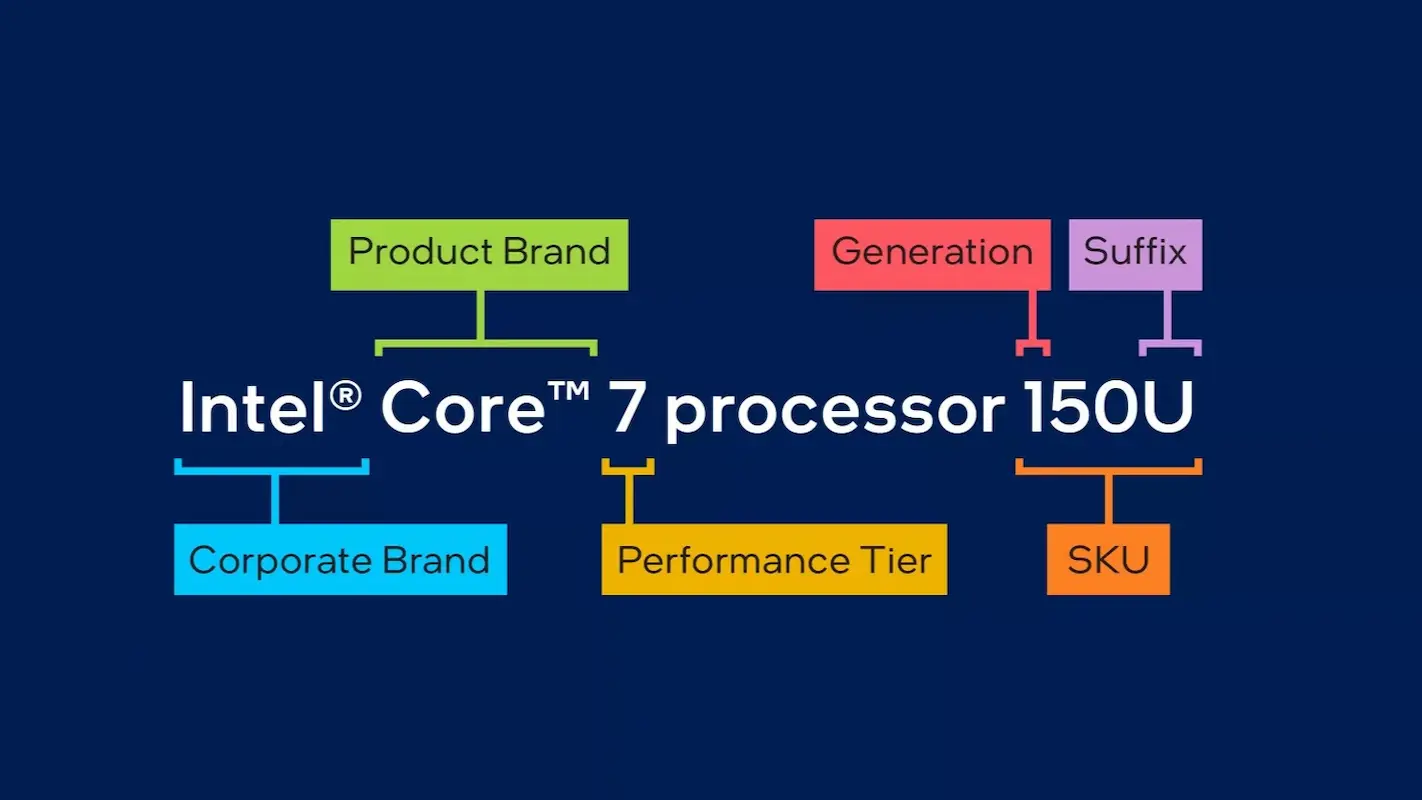 Product Brand

Generation

Suffix

Intel® Core™ 7 processor 150U

Corporate Brand

Performance Tier

SKU